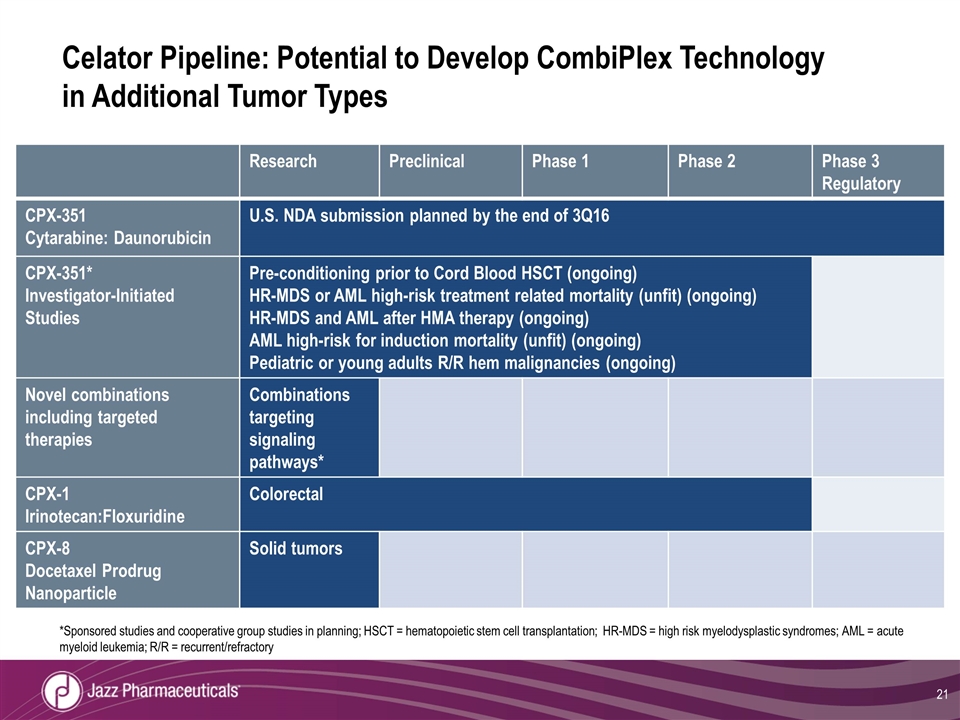 Celator Pipeline: Potential to Develop CombiPlex Technology in Additional Tumor Types

|  | Research | Preclinical | Phase 1 | Phase 2 | Phase 3 Regulatory |
|---|---|---|---|---|---|
| CPX-351 Cytarabine: Daunorubicin | U.S. NDA submission planned by the end of 3Q16 | | | | |
| CPX-351* Investigator-Initiated Studies | Pre-conditioning prior to Cord Blood HSCT (ongoing) HR-MDS or AML high-risk treatment related mortality (unfit) (ongoing) HR-MDS and AML after HMA therapy (ongoing) AML high-risk for induction mortality (unfit) (ongoing) Pediatric or young adults R/R hem malignancies (ongoing) | | | | |
| Novel combinations including targeted therapies | Combinations targeting signaling pathways* | | | | |
| CPX-1 Irinotecan:Floxuridine | Colorectal | | | | |
| CPX-8 Docetaxel Prodrug Nanoparticle | Solid tumors | | | | |

*Sponsored studies and cooperative group studies in planning; HSCT = hematopoietic stem cell transplantation; HR-MDS = high risk myelodysplastic syndromes; AML = acute myeloid leukemia; R/R = recurrent/refractory

Jazz Pharmaceuticals

21